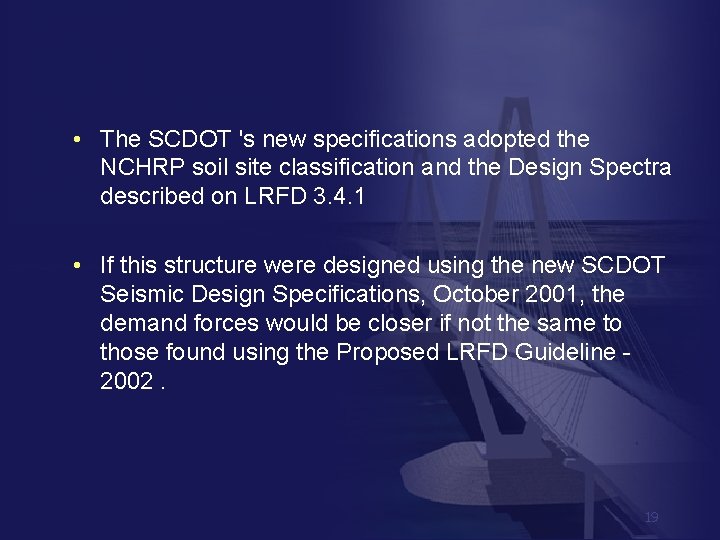 • The SCDOT 's new specifications adopted the NCHRP soil site classification and the Design Spectra described on LRFD 3.4.1

• If this structure were designed using the new SCDOT Seismic Design Specifications, October 2001, the demand forces would be closer if not the same to those found using the Proposed LRFD Guideline - 2002 .

19